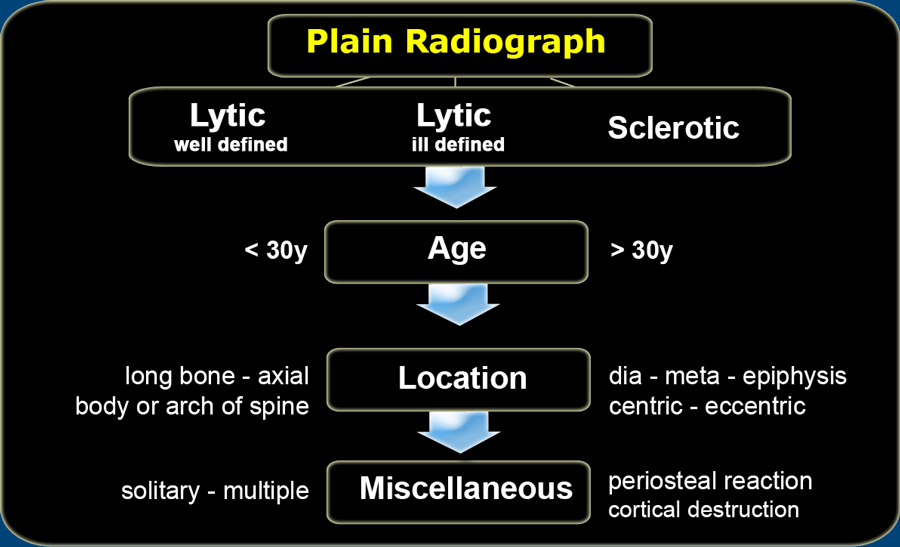 Plain Radiograph

Lytic
well defined

Lytic
ill defined

Sclerotic

< 30y

Age

> 30y

long bone - axial
body or arch of spine

Location

dia - meta - epiphysis
centric - eccentric

solitary - multiple

Miscellaneous

periosteal reaction
cortical destruction